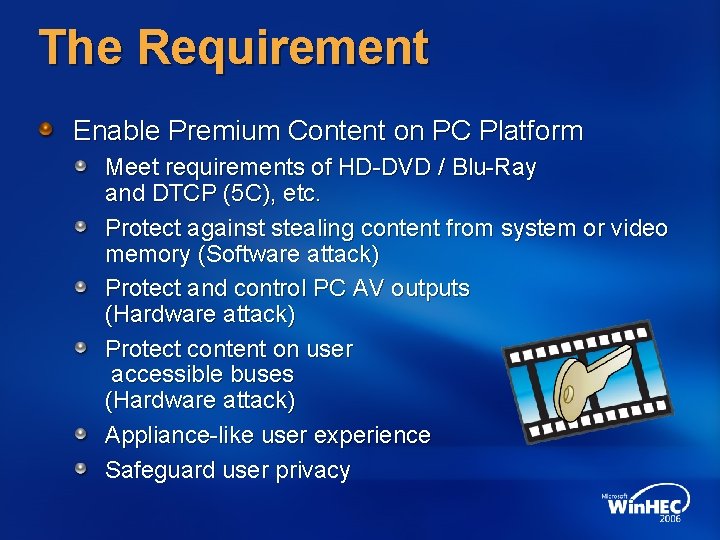 The Requirement

Enable Premium Content on PC Platform

Meet requirements of HD-DVD / Blu-Ray and DTCP (5C), etc.

Protect against stealing content from system or video memory (Software attack)

Protect and control PC AV outputs (Hardware attack)

Protect content on user accessible buses (Hardware attack)

Appliance-like user experience

Safeguard user privacy

Microsoft WinHEC 2006